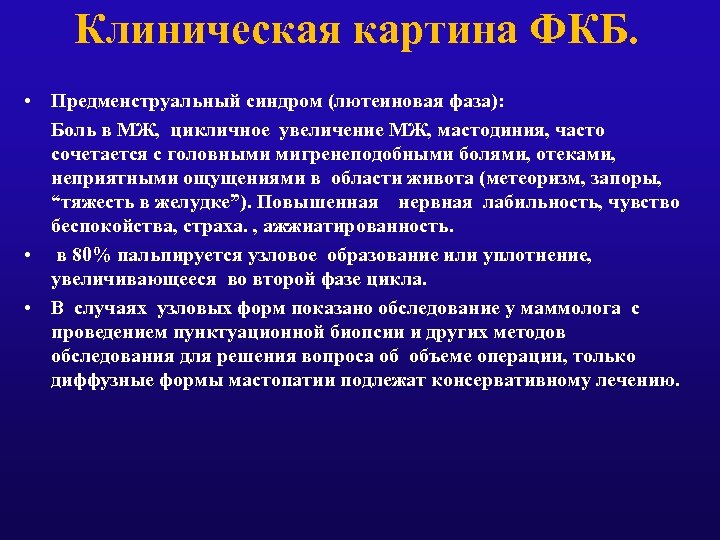 Клиническая картина ФКБ.

• Предменструальный синдром (лютеиновая фаза):

Боль в МЖ, цикличное увеличение МЖ, мастодиния, часто сочетается с головными мигренеподобными болями, отеками, неприятными ощущениями в области живота (метеоризм, запоры, “тяжесть в желудке”). Повышенная нервная лабильность, чувство беспокойства, страха. , ажжиатированность.

• в 80% пальпируется узловое образование или уплотнение, увеличивающееся во второй фазе цикла.

• В случаях узловых форм показано обследование у маммолога с проведением пунктуационной биопсии и других методов обследования для решения вопроса об объеме операции, только диффузные формы мастопатии подлежат консервативному лечению.